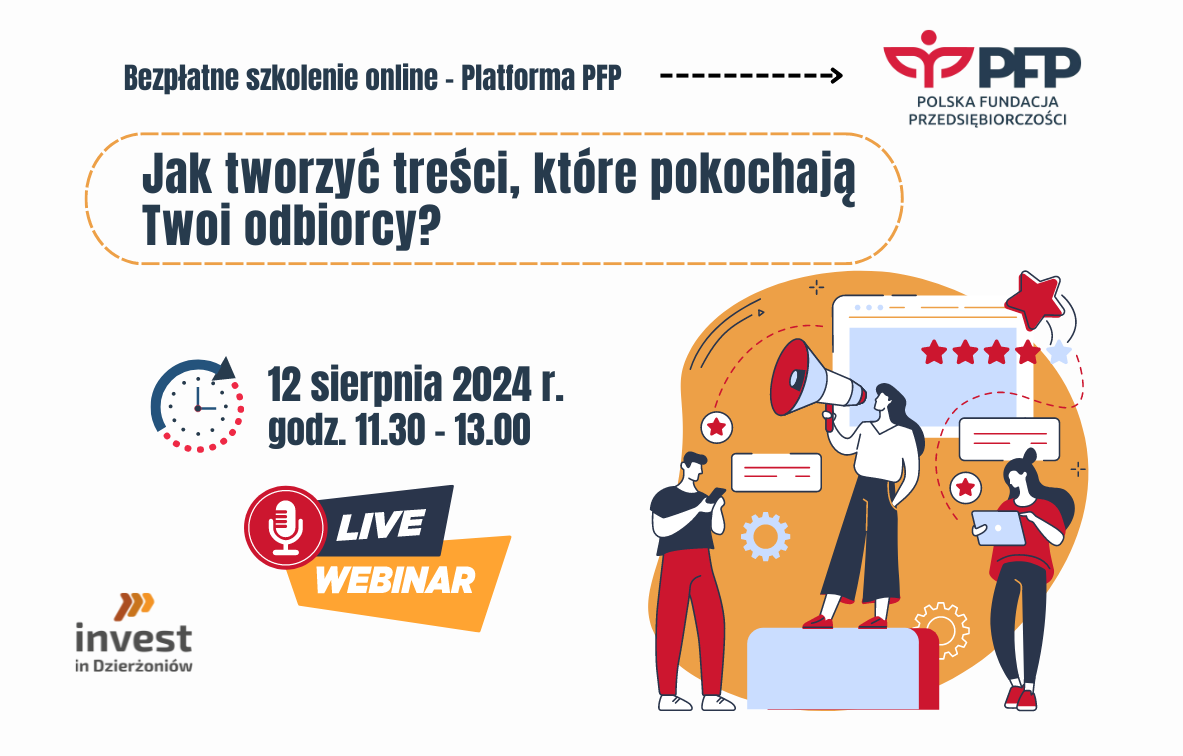 Bezpłatne szkolenie online - Platforma PFP

PFP
POLSKA FUNDACJA PRZEDSIĘBIORCZOŚCI

Jak tworzyć treści, które pokochają Twoi odbiorcy?

12 sierpnia 2024 r.
godz. 11.30 - 13.00

LIVE
WEBINAR

invest
in Dzierżoniów